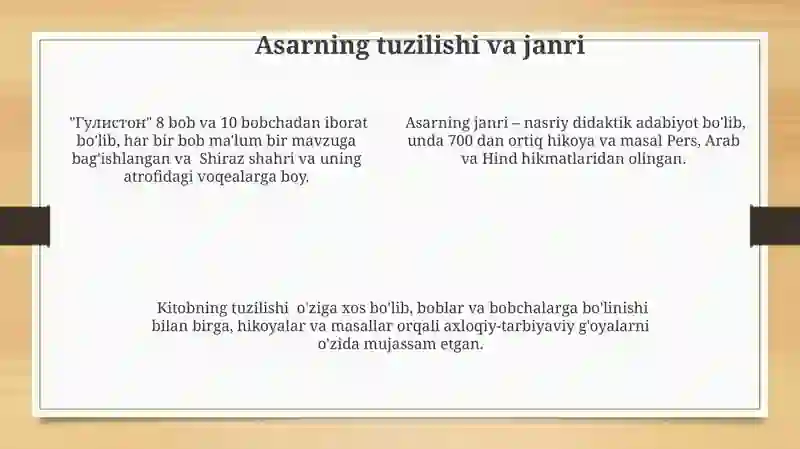 Asarning tuzilishi va janri

"Гулистон" 8 bob va 10 bobchadan iborat bo'lib, har bir bob ma'lum bir mavzuga bag'ishlangan va Shiraz shahri va uning atrofidagi voqealarga boy.

Asarning janri – nasriy didaktik adabiyot bo'lib, unda 700 dan ortiq hikoya va masal Pers, Arab va Hind hikmatlaridan olingan.

Kitobning tuzilishi o'ziga xos bo'lib, boblar va bobchalarga bo'linishi bilan birga, hikoyalar va masallar orqali axloqiy-tarbiyaviy g'oyalarni o'zida mujassam etgan.